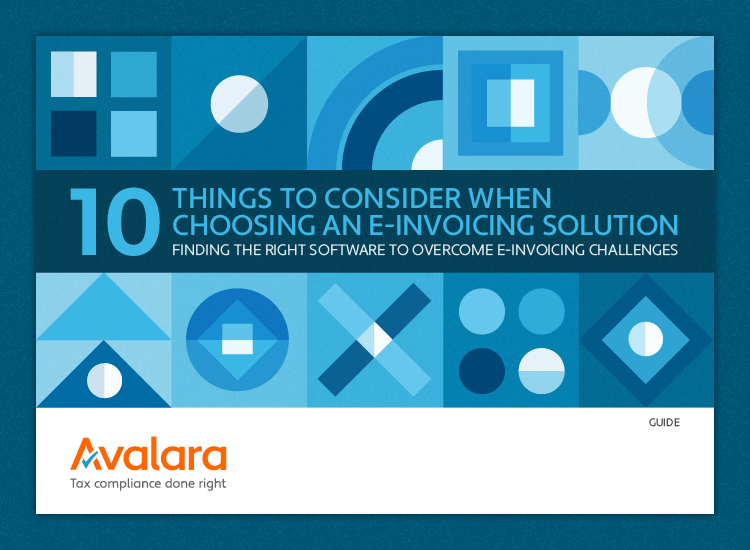 10 THINGS TO CONSIDER WHEN CHOOSING AN E-INVOICING SOLUTION

FINDING THE RIGHT SOFTWARE TO OVERCOME E-INVOICING CHALLENGES

GUIDE

Avalara

Tax compliance done right